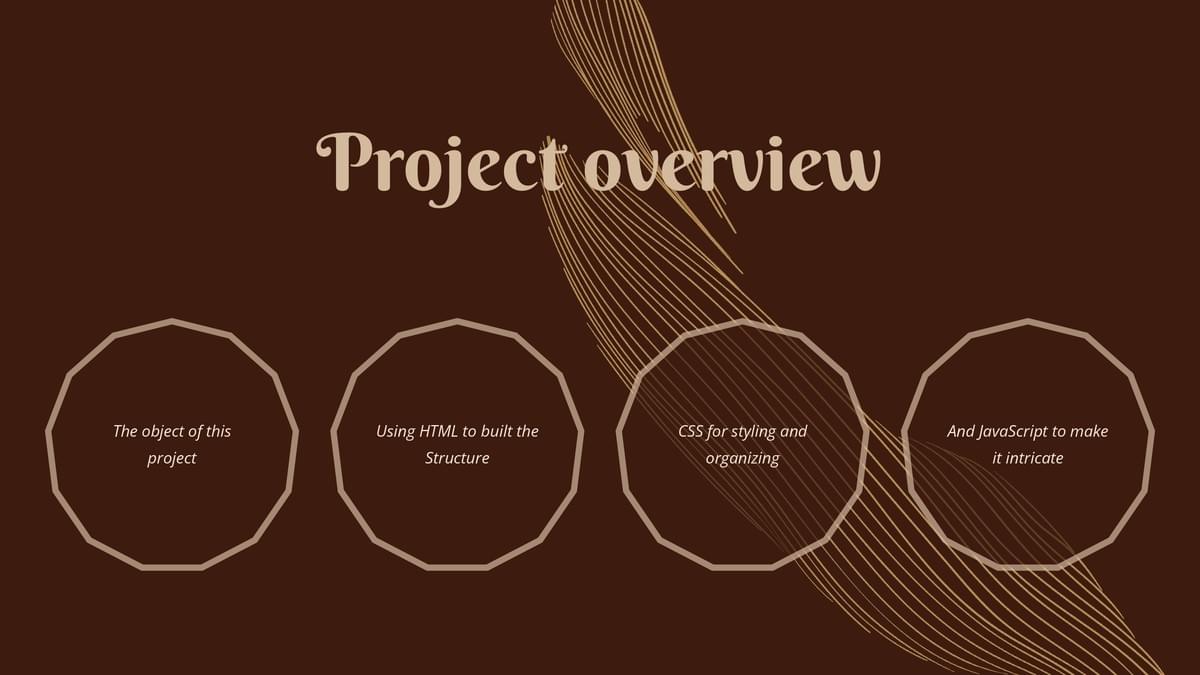 Project overview

The object of this project

Using HTML to built the Structure

CSS for styling and organizing

And JavaScript to make it intricate